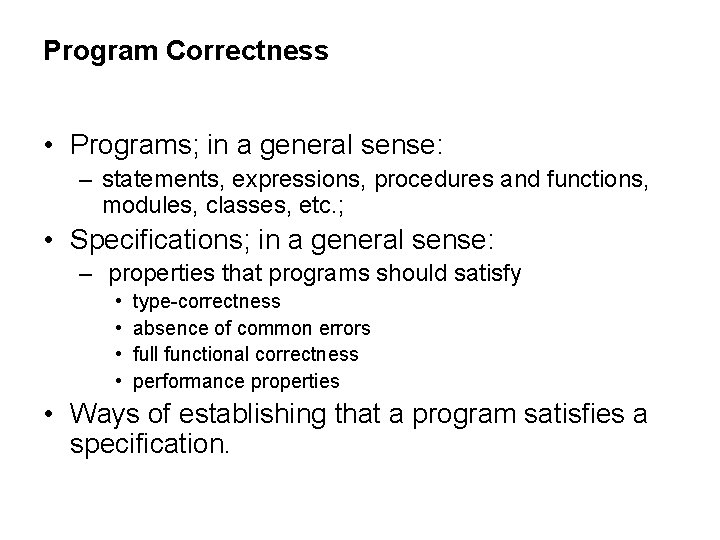 Program Correctness

• Programs; in a general sense:
– statements, expressions, procedures and functions, modules, classes, etc.;
• Specifications; in a general sense:
– properties that programs should satisfy
• type-correctness
• absence of common errors
• full functional correctness
• performance properties
• Ways of establishing that a program satisfies a specification.